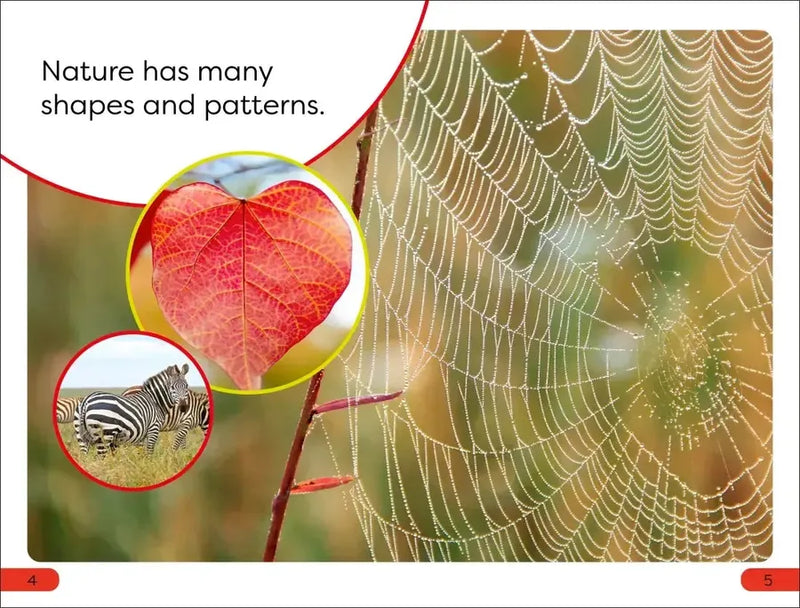 Nature has many shapes and patterns.

4

5